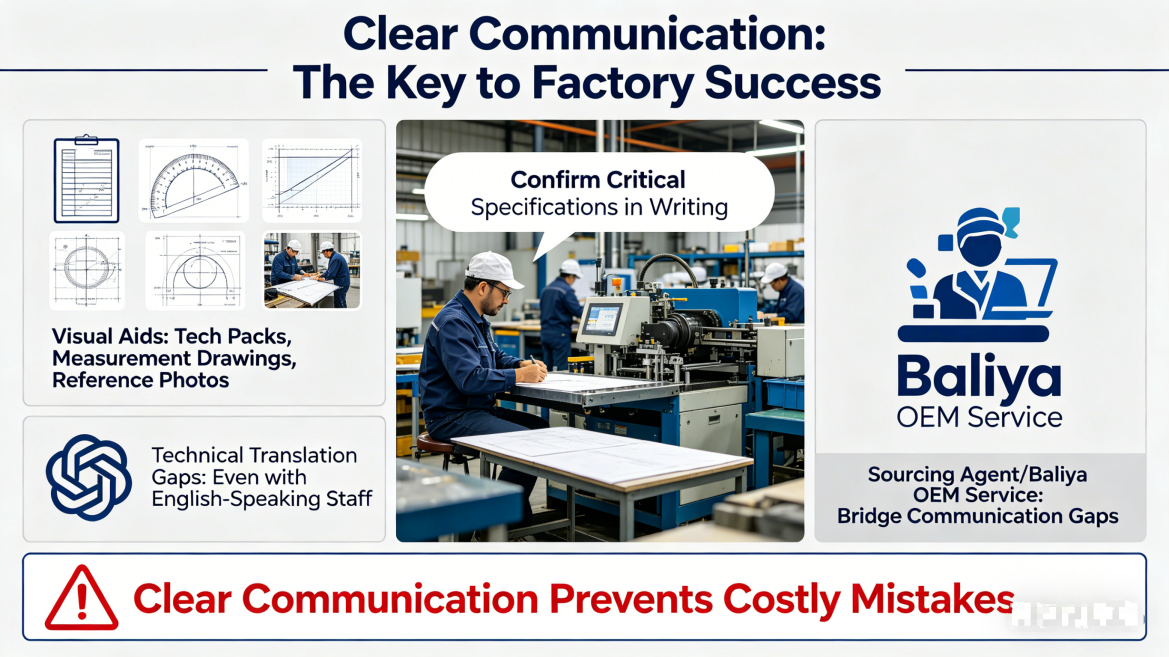 Clear Communication:
The Key to Factory Success

Visual Aids: Tech Packs, Measurement Drawings, Reference Photos

Technical Translation Gaps: Even with English-Speaking Staff

Confirm Critical Specifications in Writing

Baliya
OEM Service

Sourcing Agent/Baliya OEM Service: Bridge Communication Gaps

Clear Communication Prevents Costly Mistakes